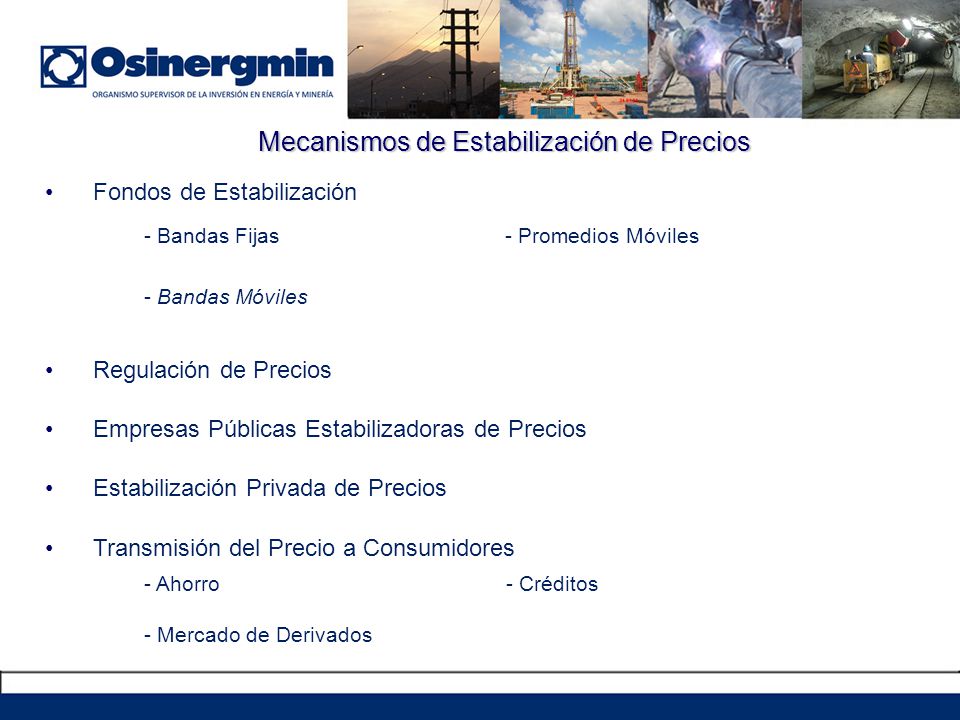 Osinergmin
ORGANISMO SUPERVISOR DE LA INVERSIÓN EN ENERGÍA Y MINERÍA

Mecanismos de Estabilización de Precios

• Fondos de Estabilización
- Bandas Fijas
- Promedios Móviles
- Bandas Móviles

• Regulación de Precios

• Empresas Públicas Estabilizadoras de Precios

• Estabilización Privada de Precios

• Transmisión del Precio a Consumidores
- Ahorro
- Créditos
- Mercado de Derivados